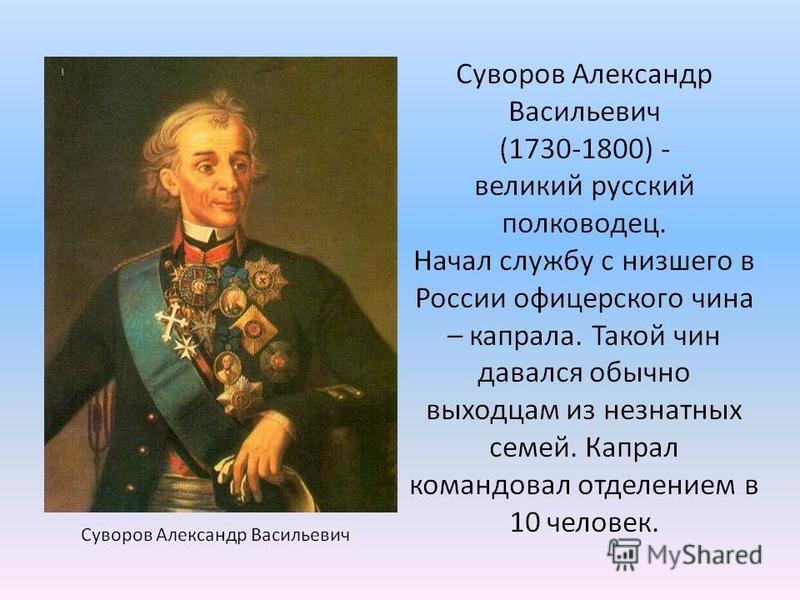 Суворов Александр Васильевич (1730-1800) - великий русский полководец. Начал службу с низшего в России офицерского чина – капрала. Такой чин давался обычно выходцам из незнатных семей. Капрал командовал отделением в 10 человек.

Суворов Александр Васильевич

MyShared